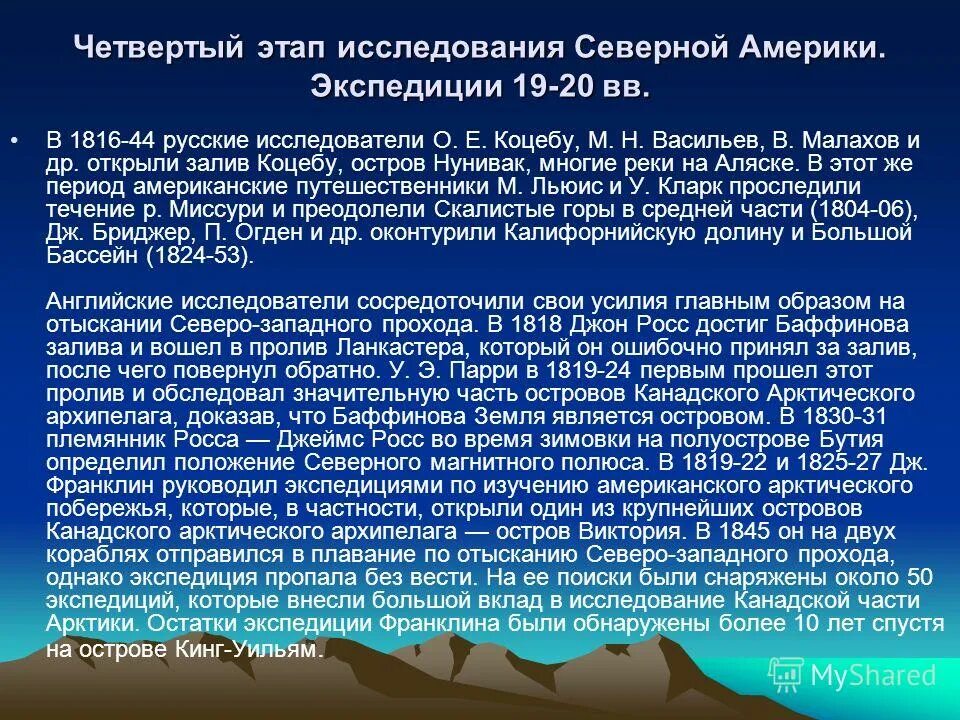 Четвертый этап исследования Северной Америки. Экспедиции 19-20 вв.

• В 1816-44 русские исследователи О. Е. Коцебу, М. Н. Васильев, В. Малахов и др. открыли залив Коцебу, остров Нунивак, многие реки на Аляске. В этот же период американские путешественники М. Льюис и У. Кларк проследили течение р. Миссури и преодолели Скалистые горы в средней части (1804-06), Дж. Бриджер, П. Огден и др. оконтурили Калифорнийскую долину и Большой Бассейн (1824-53).

Английские исследователи сосредоточили свои усилия главным образом на отыскании Северо-западного прохода. В 1818 Джон Росс достиг Баффинова залива и вошел в пролив Ланкастера, который он ошибочно принял за залив, после чего повернул обратно. У. Э. Парри в 1819-24 первым прошел этот пролив и обследовал значительную часть островов Канадского Арктического архипелага, доказав, что Баффинова Земля является островом. В 1830-31 племянник Росса — Джеймс Росс во время зимовки на полуострове Бутия определил положение Северного магнитного полюса. В 1819-22 и 1825-27 Дж. Франклин руководил экспедициями по изучению американского арктического побережья, которые, в частности, открыли один из крупнейших островов Канадского арктического архипелага — остров Виктория. В 1845 он на двух кораблях отправился в плавание по отысканию Северо-западного прохода, однако экспедиция пропала без вести. На ее поиски были снаряжены около 50 экспедиций, которые внесли большой вклад в исследование Канадской части Арктики. Остатки экспедиции Франклина были обнаружены более 10 лет спустя на острове Кинг-Уильям.

MyShared